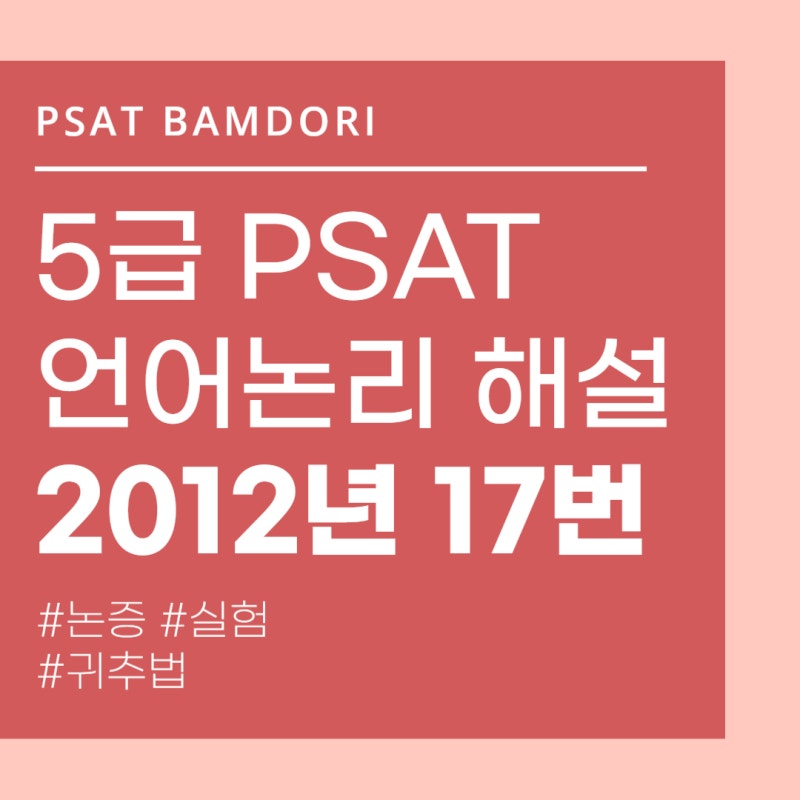 PSAT BAMDORI

5급 PSAT
언어논리 해설
2012년 17번

#논증 #실험
#귀추법